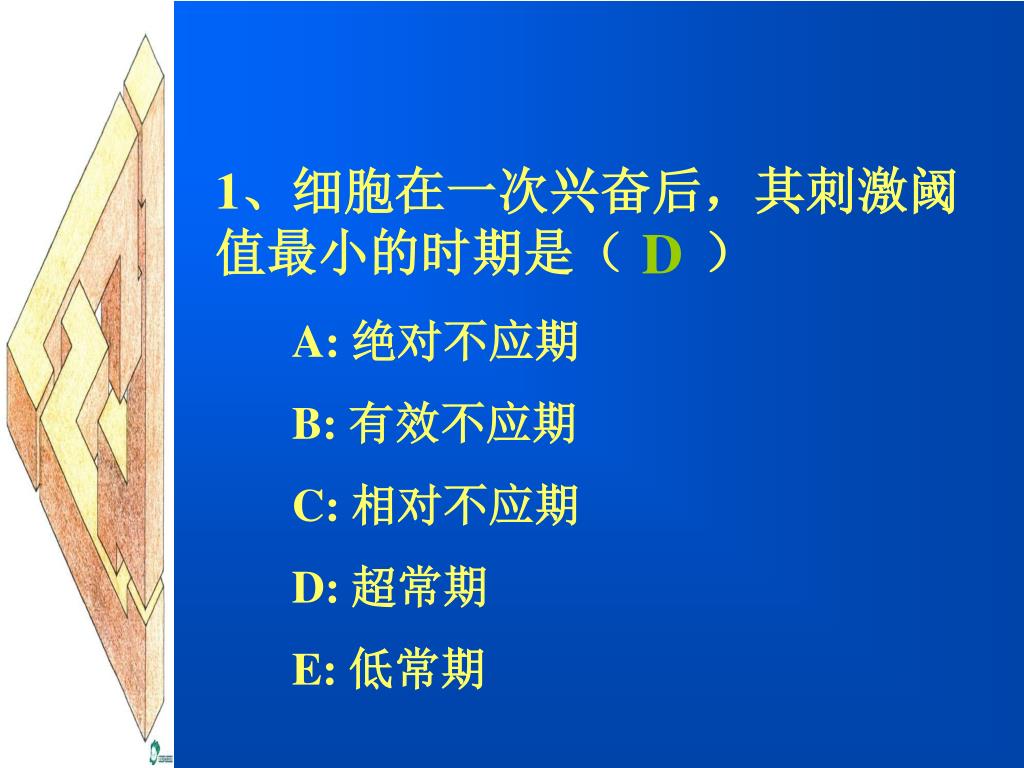 1、细胞在一次兴奋后，其刺激阈值最小的时期是（ D ）

A: 绝对不应期

B: 有效不应期

C: 相对不应期

D: 超常期

E: 低常期